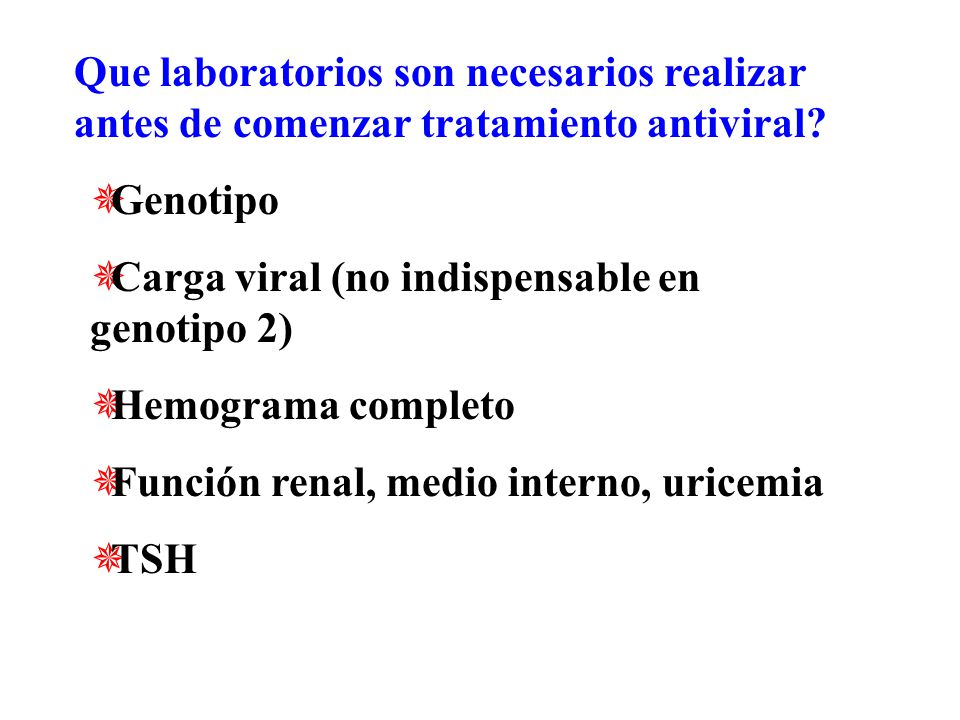 Que laboratorios son necesarios realizar antes de comenzar tratamiento antiviral?

Genotipo

Carga viral (no indispensable en genotipo 2)

Hemograma completo

Función renal, medio interno, uricemia

TSH